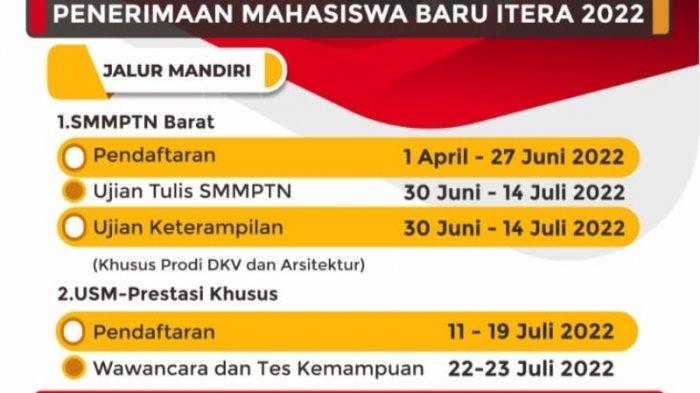 PENERIMAAN MAHASISWA BARU ITERA 2022

JALUR MANDIRI

1.SMMPTN Barat

Pendaftaran 1 April - 27 Juni 2022

Ujian Tulis SMMPTN 30 Juni - 14 Juli 2022

Ujian Keterampilan 30 Juni - 14 Juli 2022

(Khusus Prodi DKV dan Arsitektur)

2.USM-Prestasi Khusus

Pendaftaran 11 - 19 Juli 2022

Wawancara dan Tes Kemampuan 22-23 Juli 2022